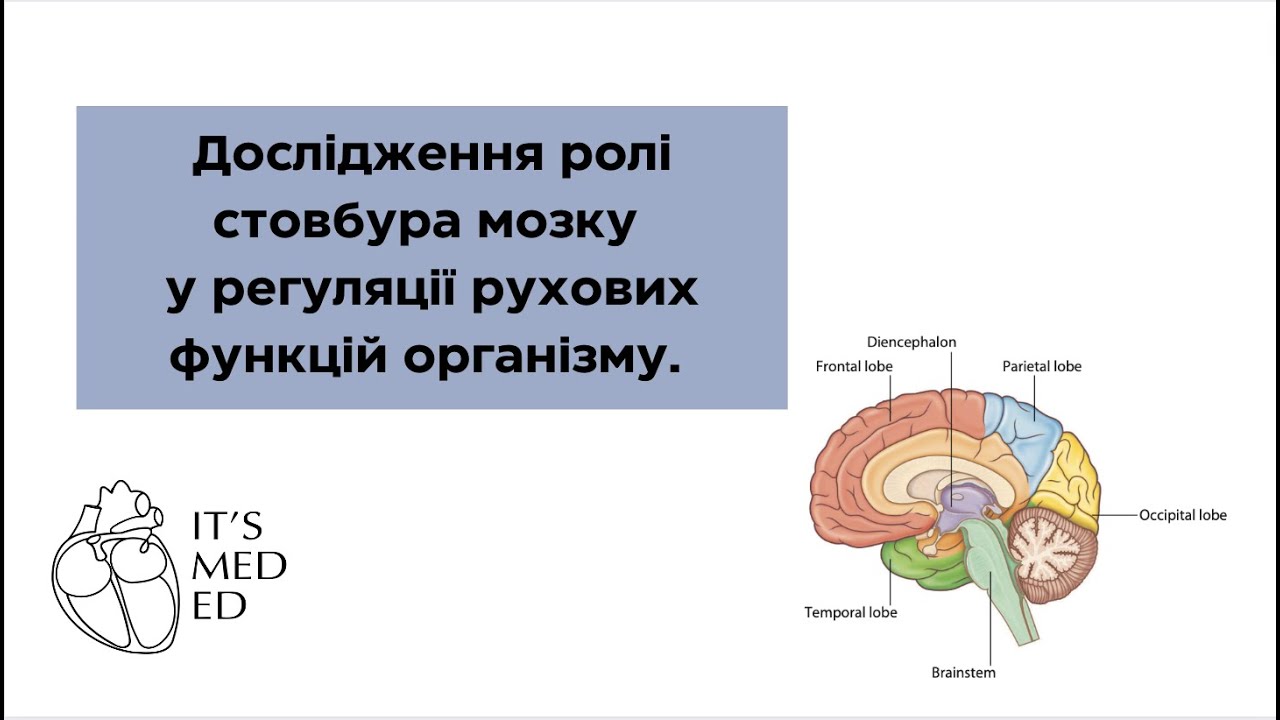 Дослідження ролі стовбура мозку у регуляції рухових функцій організму.

IT'S
MED
ED

Diencephalon
Frontal lobe
Parietal lobe
Occipital lobe
Temporal lobe
Brainstem